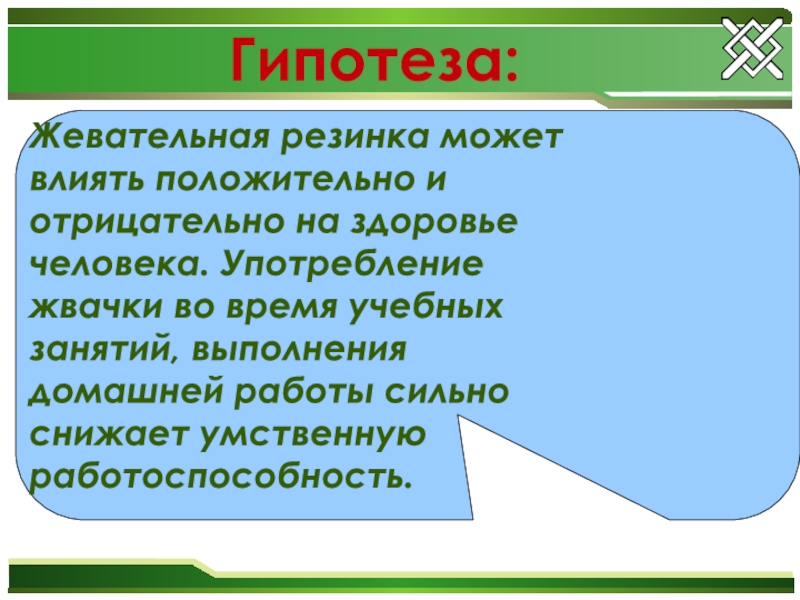 Гипотеза:

Жевательная резинка может влиять положительно и отрицательно на здоровье человека. Употребление жвачки во время учебных занятий, выполнения домашней работы сильно снижает умственную работоспособность.